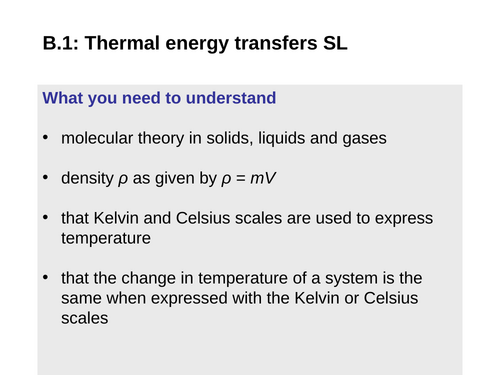 B.1: Thermal energy transfers SL

What you need to understand

• molecular theory in solids, liquids and gases

• density $\rho$ as given by $\rho = mV$

• that Kelvin and Celsius scales are used to express temperature

• that the change in temperature of a system is the same when expressed with the Kelvin or Celsius scales